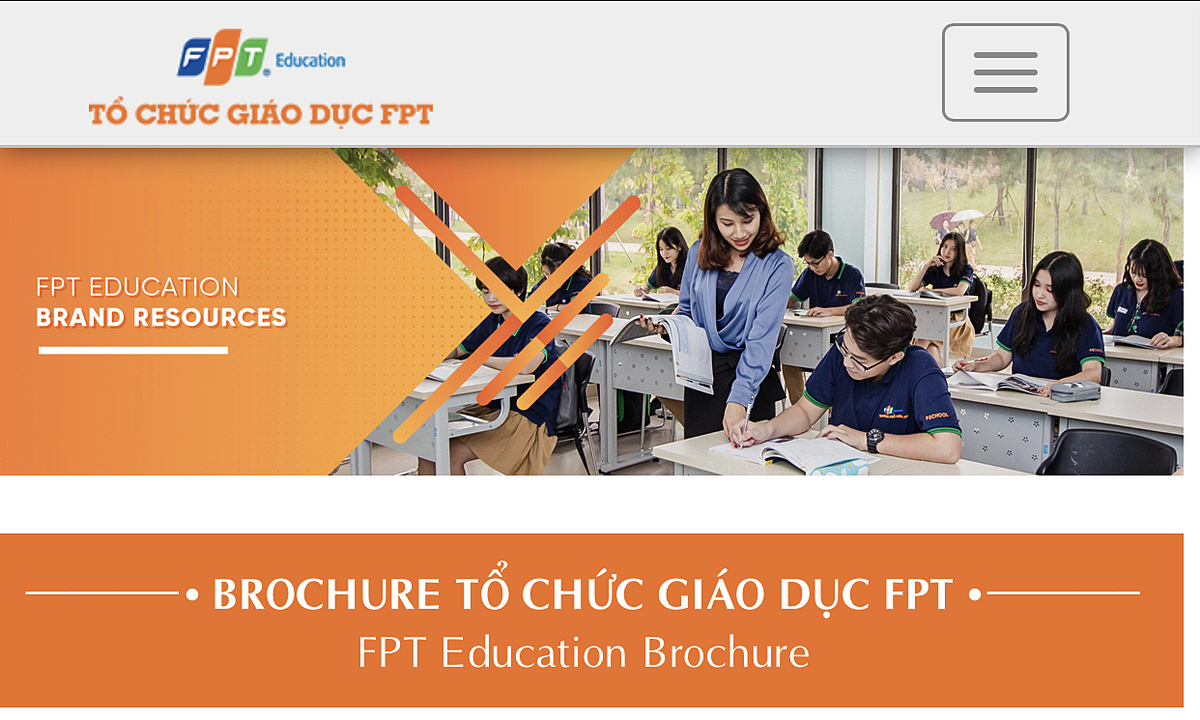 FPT Education
TỔ CHỨC GIÁO DỤC FPT

FPT EDUCATION
BRAND RESOURCES

• BROCHURE TỔ CHỨC GIÁO DỤC FPT •
FPT Education Brochure